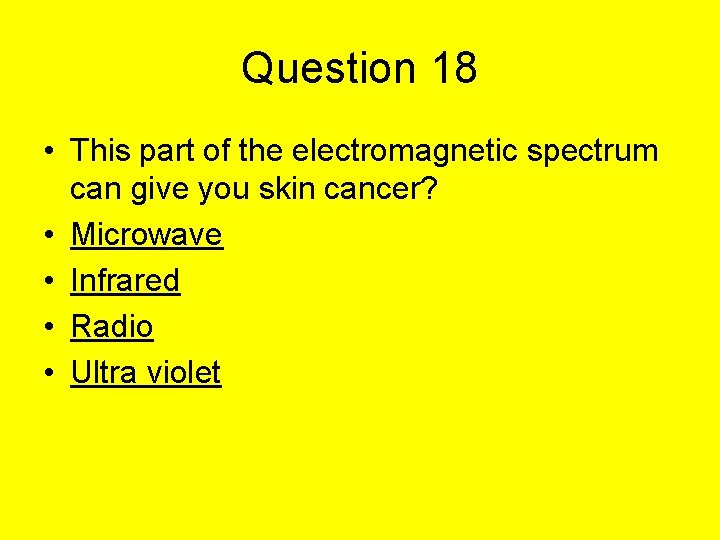 Question 18

• This part of the electromagnetic spectrum can give you skin cancer?
• Microwave
• Infrared
• Radio
• Ultra violet